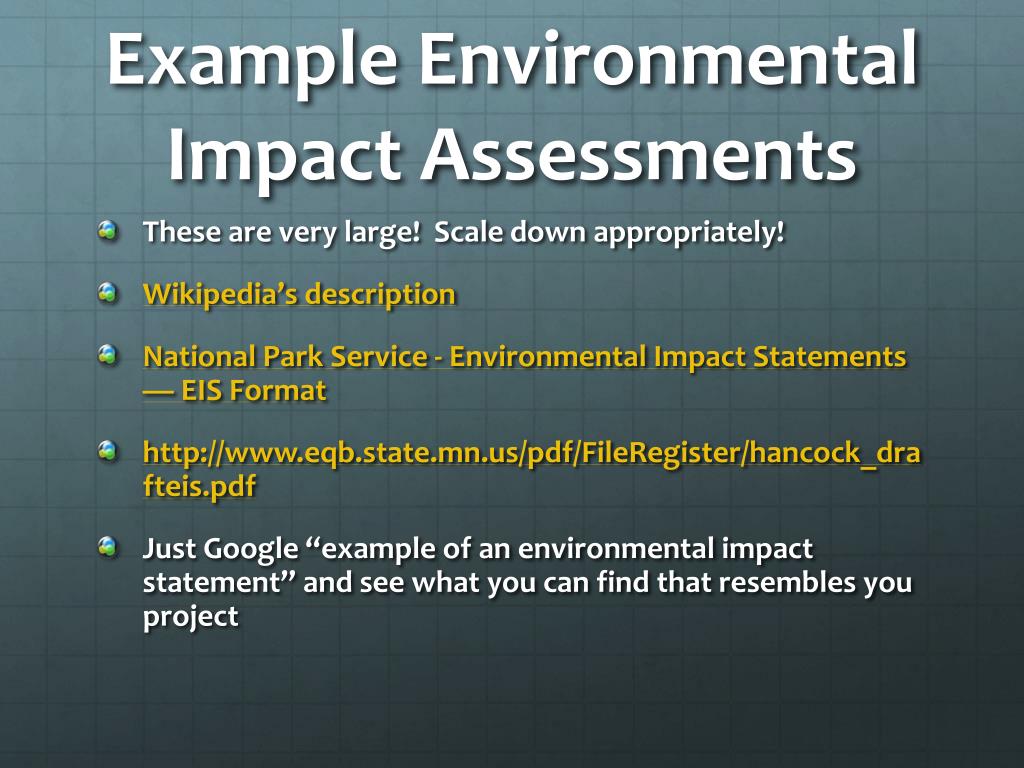 Example Environmental Impact Assessments

These are very large! Scale down appropriately!

Wikipedia's description

National Park Service - Environmental Impact Statements — EIS Format

http://www.eqb.state.mn.us/pdf/FileRegister/hancock_drafteis.pdf

Just Google "example of an environmental impact statement" and see what you can find that resembles you project